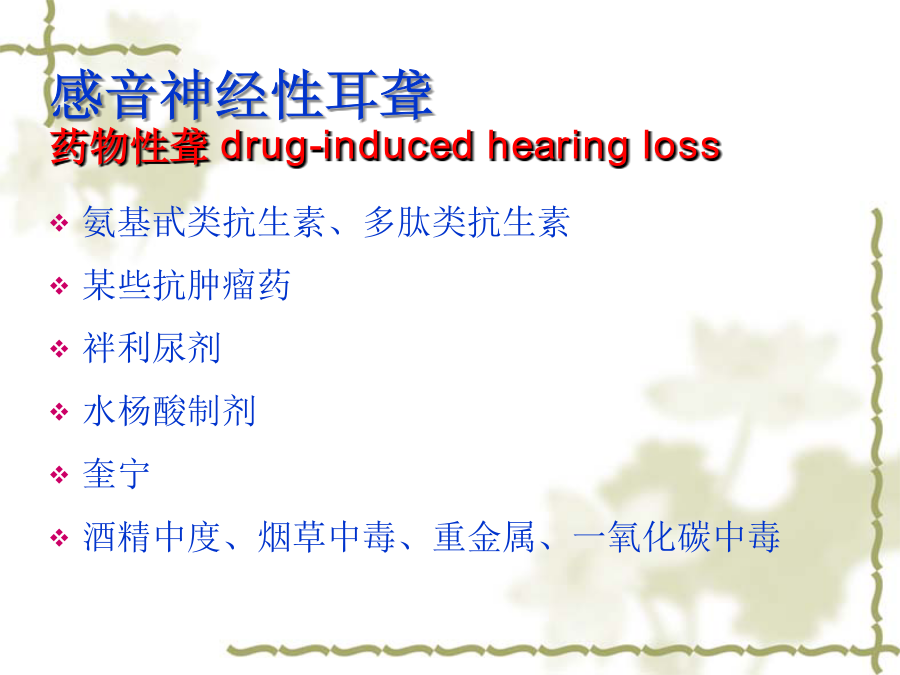 感音神经性耳聋
药物性聋 drug-induced hearing loss

❖ 氨基甙类抗生素、多肽类抗生素

❖ 某些抗肿瘤药

❖ 袢利尿剂

❖ 水杨酸制剂

❖ 奎宁

❖ 酒精中度、烟草中毒、重金属、一氧化碳中毒